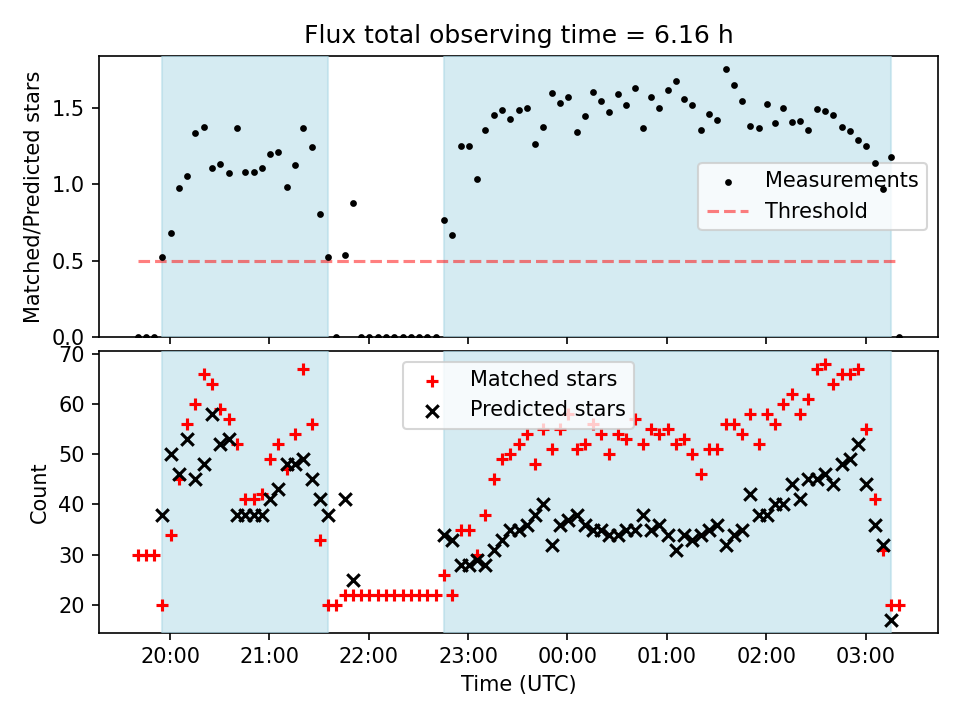 Flux total observing time = 6.16 h

Matched/Predicted stars

1.5
1.0
0.5
0.0

Measurements
Threshold

Count

70
60
50
40
30
20

Matched stars
Predicted stars

20:00
21:00
22:00
23:00
00:00
01:00
02:00
03:00

Time (UTC)